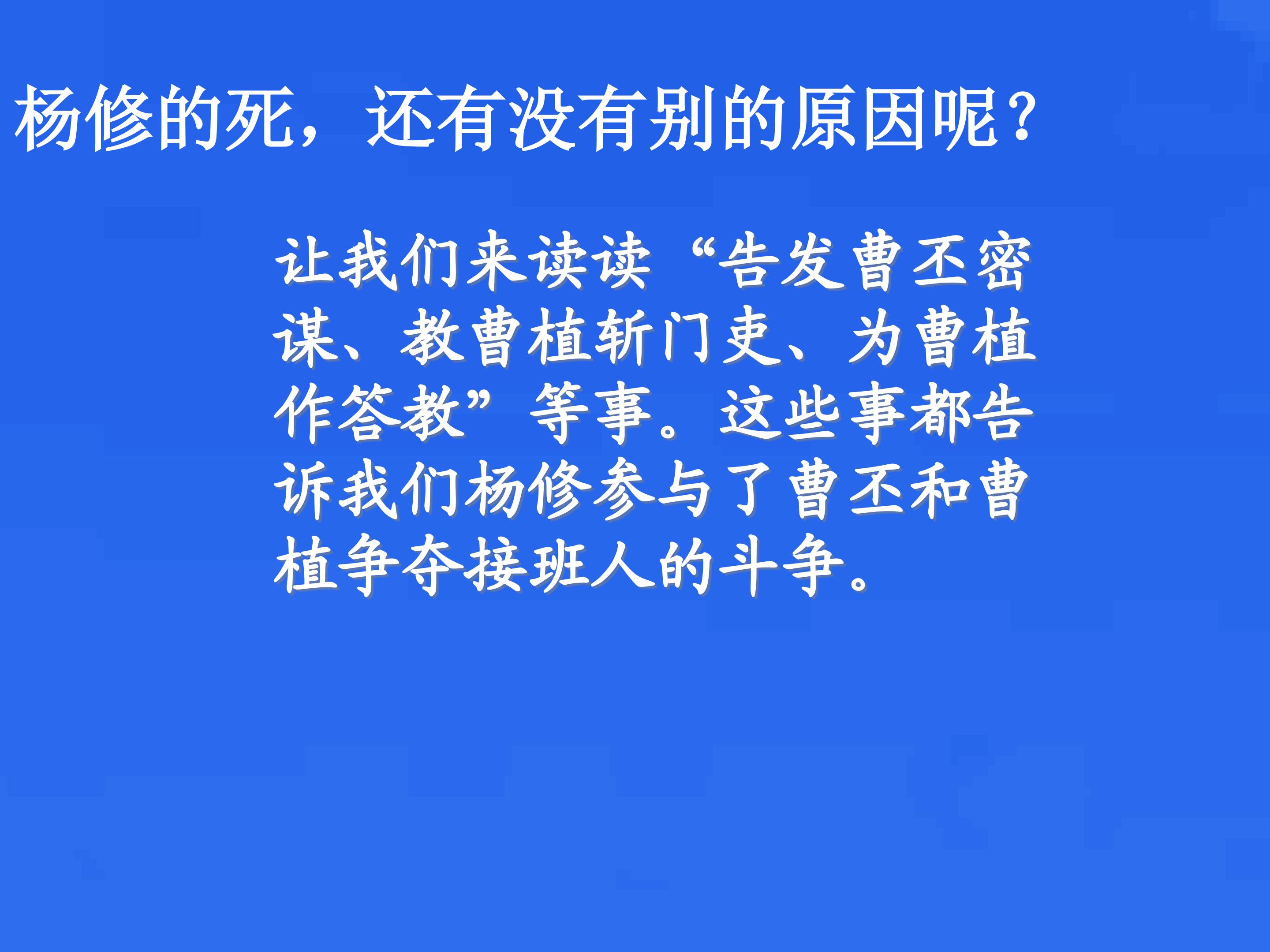 杨修的死，还有没有别的原因呢？

让我们来读读“告发曹丕密谋、教曹植斩门吏、为曹植作答教”等事。这些事都告诉我们杨修参与了曹丕和曹植争夺接班人的斗争。